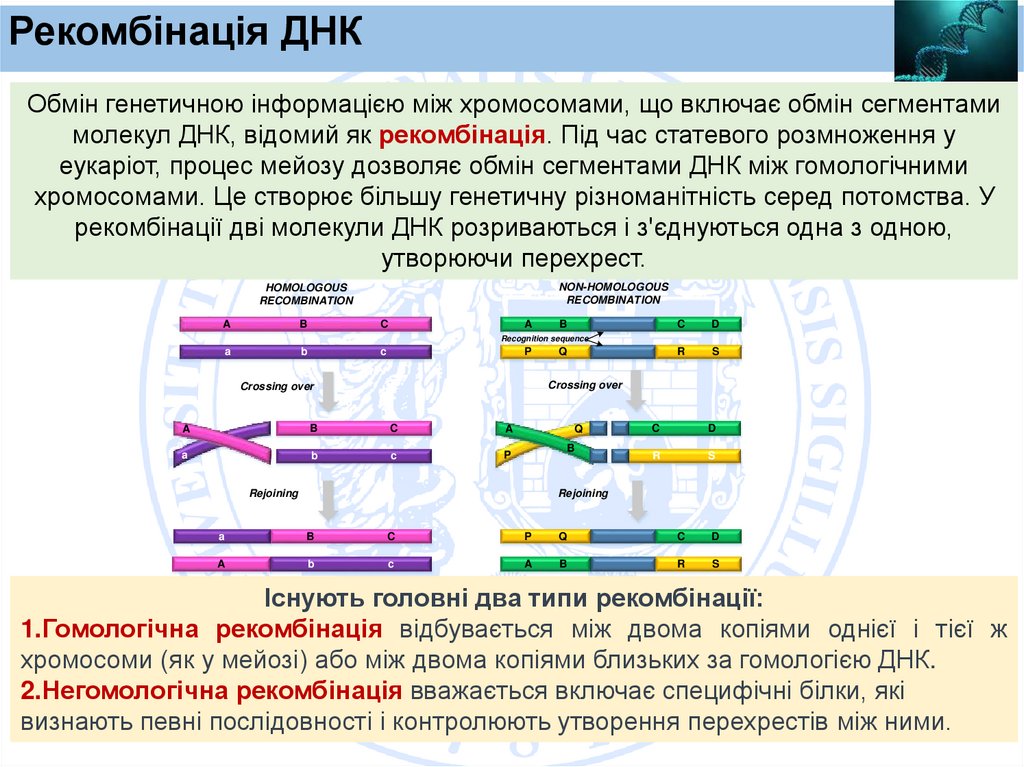 Рекомбінація ДНК

Обмін генетичною інформацією між хромосомами, що включає обмін сегментами молекул ДНК, відомий як рекомбінація. Під час статевого розмноження у еукаріот, процес мейозу дозволяє обмін сегментами ДНК між гомологічними хромосомами. Це створює більшу генетичну різноманітність серед потомства. У рекомбінації дві молекули ДНК розриваються і з'єднуються одна з одною, утворюючи перехрест.

HOMOLOGOUS RECOMBINATION

A B C
a b c

Crossing over

A B C
a b c

Rejoining

a B C
A b c

NON-HOMOLOGOUS RECOMBINATION

A B C D
Recognition sequence
P Q R S

Crossing over

A Q C D
P B R S

Rejoining

P Q C D
A B R S

Існують головні два типи рекомбінації:
1.Гомологічна рекомбінація відбувається між двома копіями однієї і тієї ж хромосоми (як у мейозі) або між двома копіями близьких за гомологією ДНК.
2.Негомологічна рекомбінація вважається включає специфічні білки, які визнають певні послідовності і контролюють утворення перехрестів між ними.